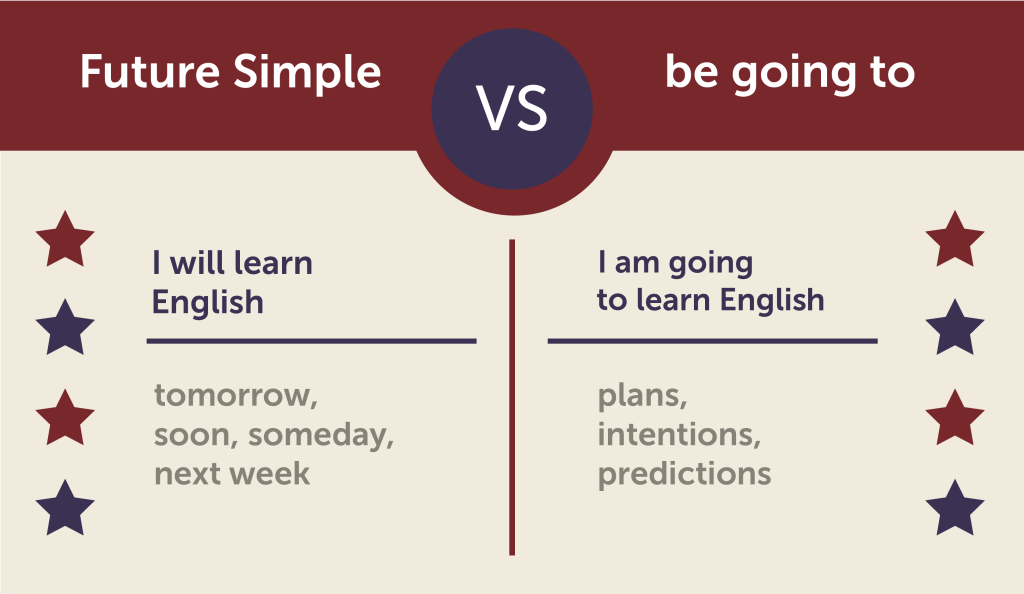 Future Simple

VS

be going to

I will learn English

tomorrow, soon, someday, next week

I am going to learn English

plans, intentions, predictions